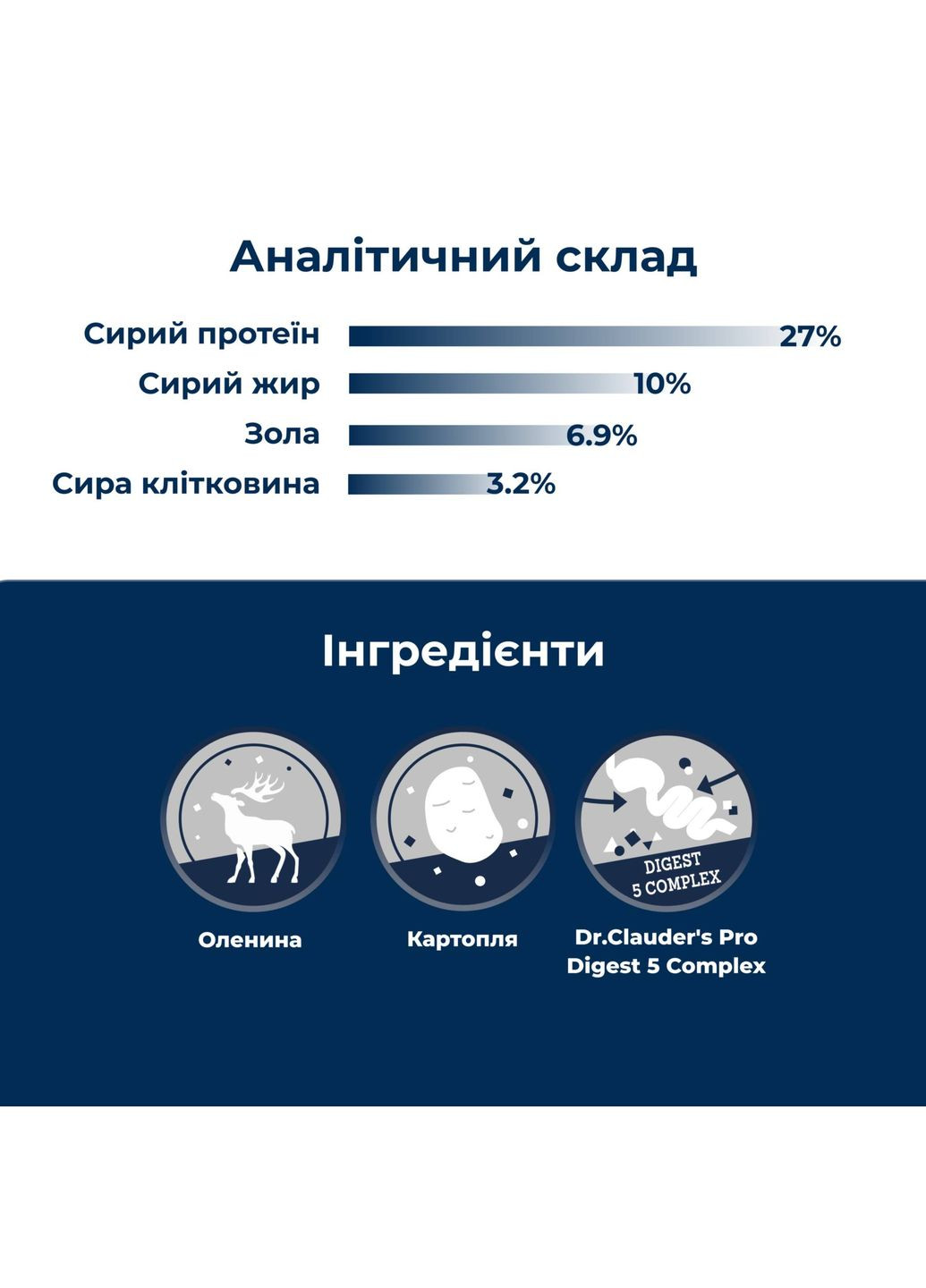 Аналітичний склад

Сирий протеїн 27%
Сирий жир 10%
Зола 6.9%
Сира клітковина 3.2%

Інгредієнти

DIGEST 5 COMPLEX

Оленина

Картопля

Dr.Clauder's Pro Digest 5 Complex